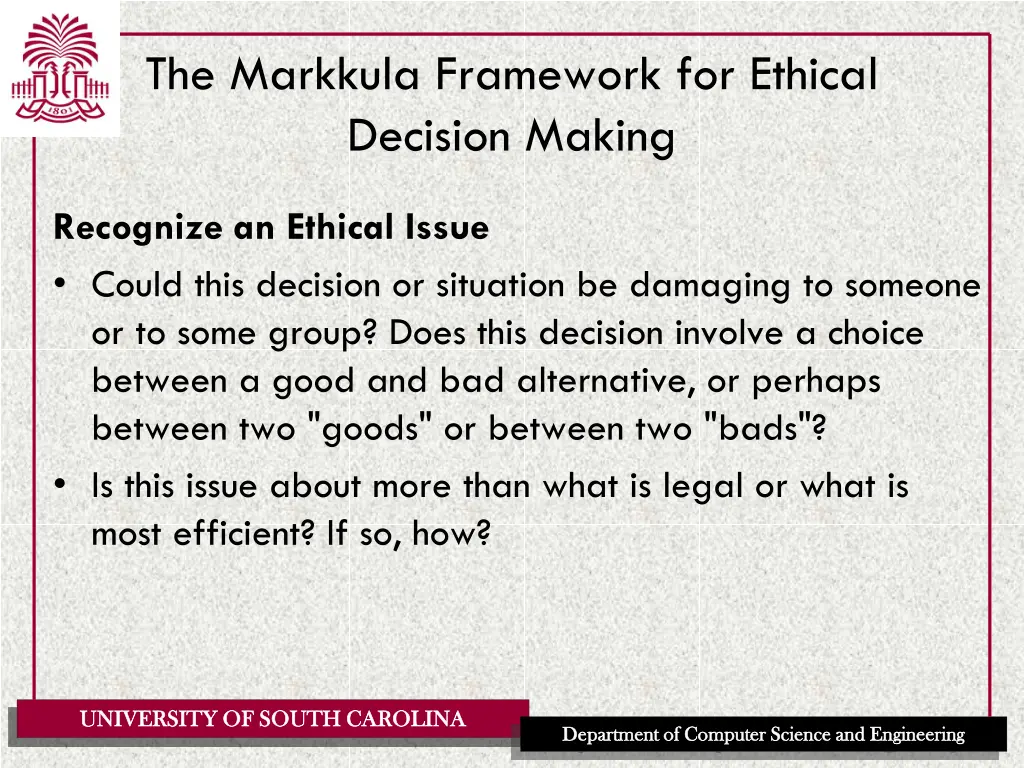 1801

The Markkula Framework for Ethical Decision Making

Recognize an Ethical Issue

• Could this decision or situation be damaging to someone or to some group? Does this decision involve a choice between a good and bad alternative, or perhaps between two "goods" or between two "bads"?

• Is this issue about more than what is legal or what is most efficient? If so, how?

UNIVERSITY OF SOUTH CAROLINA

Department of Computer Science and Engineering